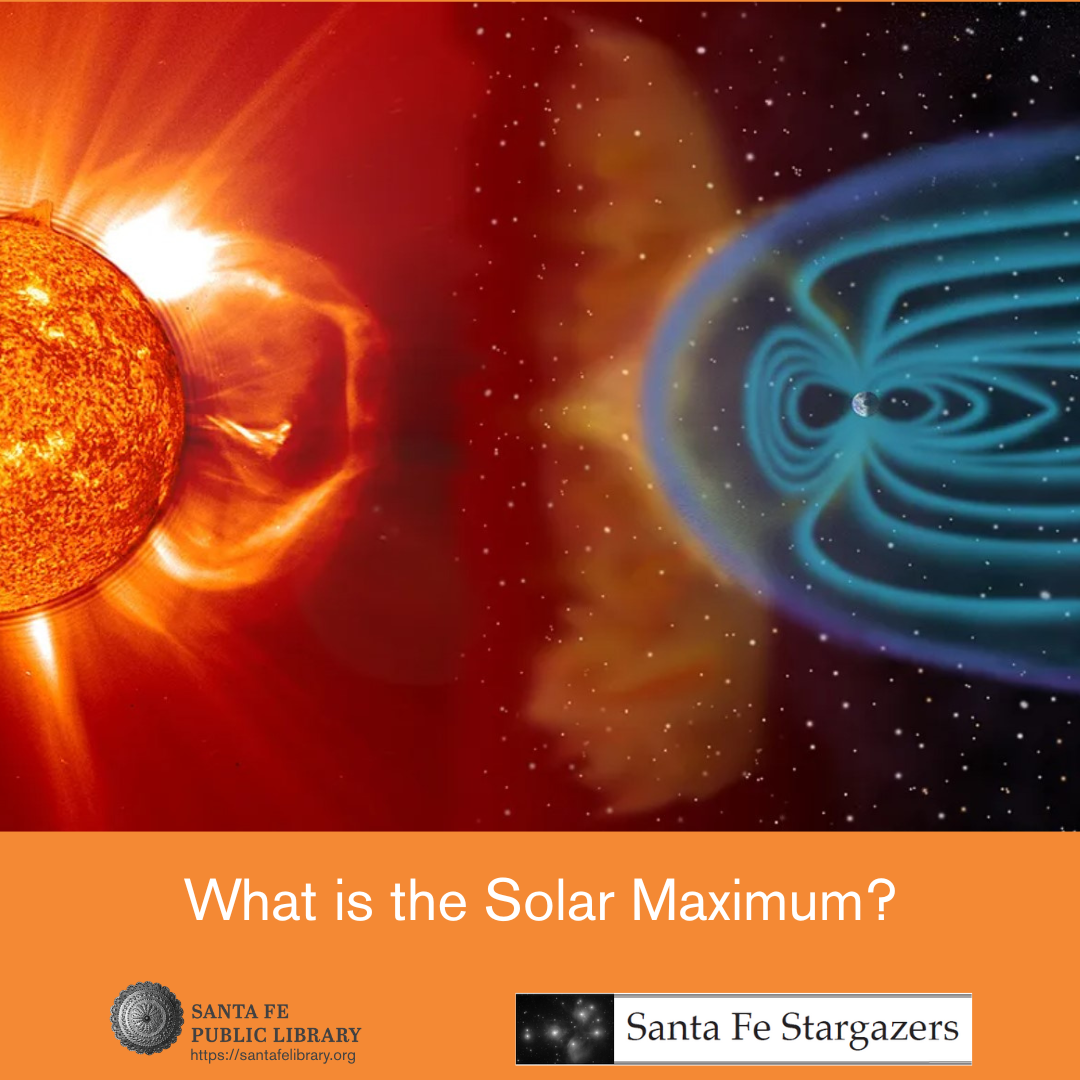 What is the Solar Maximum?

SANTA FE
PUBLIC LIBRARY
https://santafelibrary.org

Santa Fe Stargazers